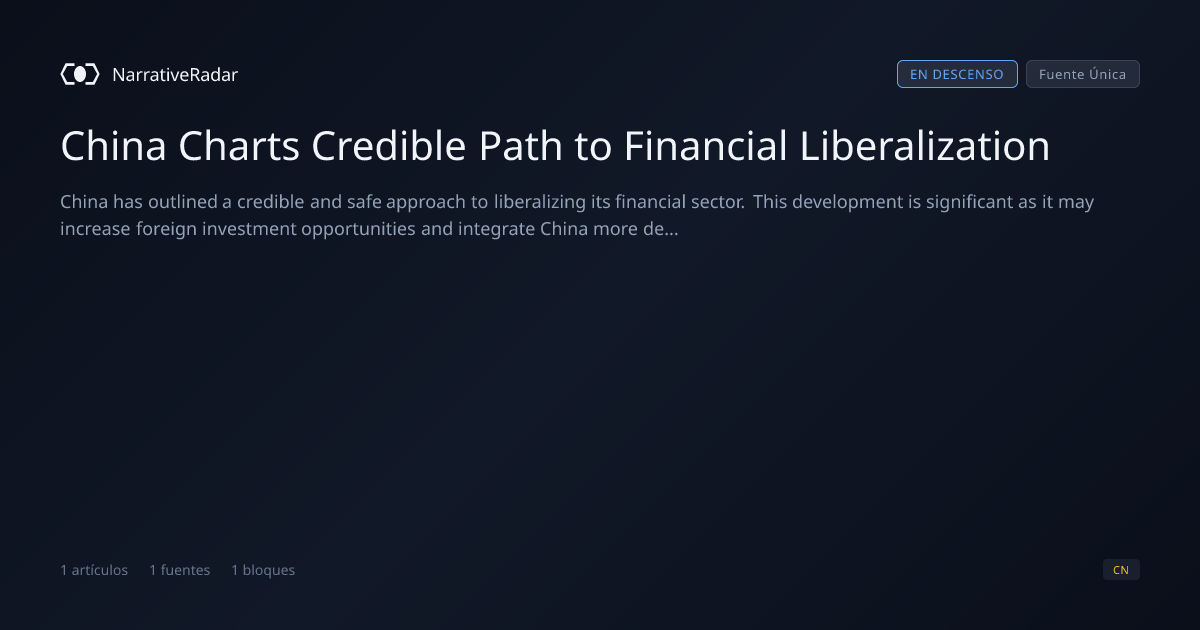 NarrativeRadar

EN DESCENSO

Fuente Única

China Charts Credible Path to Financial Liberalization

China has outlined a credible and safe approach to liberalizing its financial sector. This development is significant as it may increase foreign investment opportunities and integrate China more de...

1 artículos 1 fuentes 1 bloques

CN